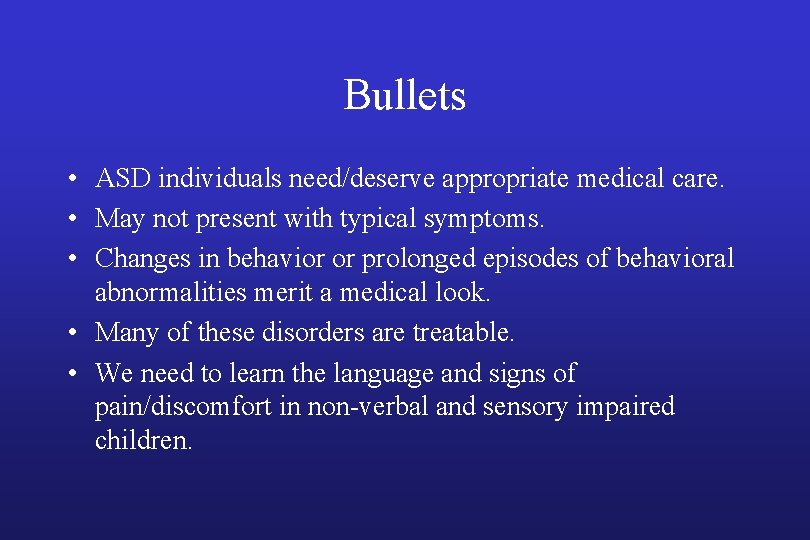 Bullets

• ASD individuals need/deserve appropriate medical care.
• May not present with typical symptoms.
• Changes in behavior or prolonged episodes of behavioral abnormalities merit a medical look.
• Many of these disorders are treatable.
• We need to learn the language and signs of pain/discomfort in non-verbal and sensory impaired children.